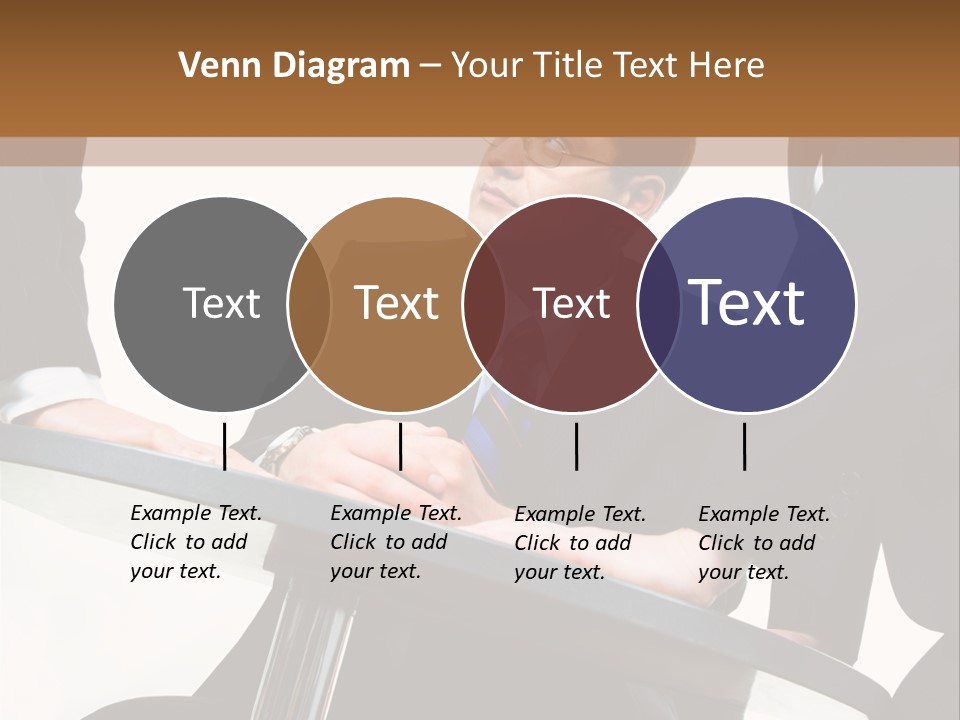 Venn Diagram – Your Title Text Here

Text

Text

Text

Text

Example Text. Click to add your text.

Example Text. Click to add your text.

Example Text. Click to add your text.

Example Text. Click to add your text.